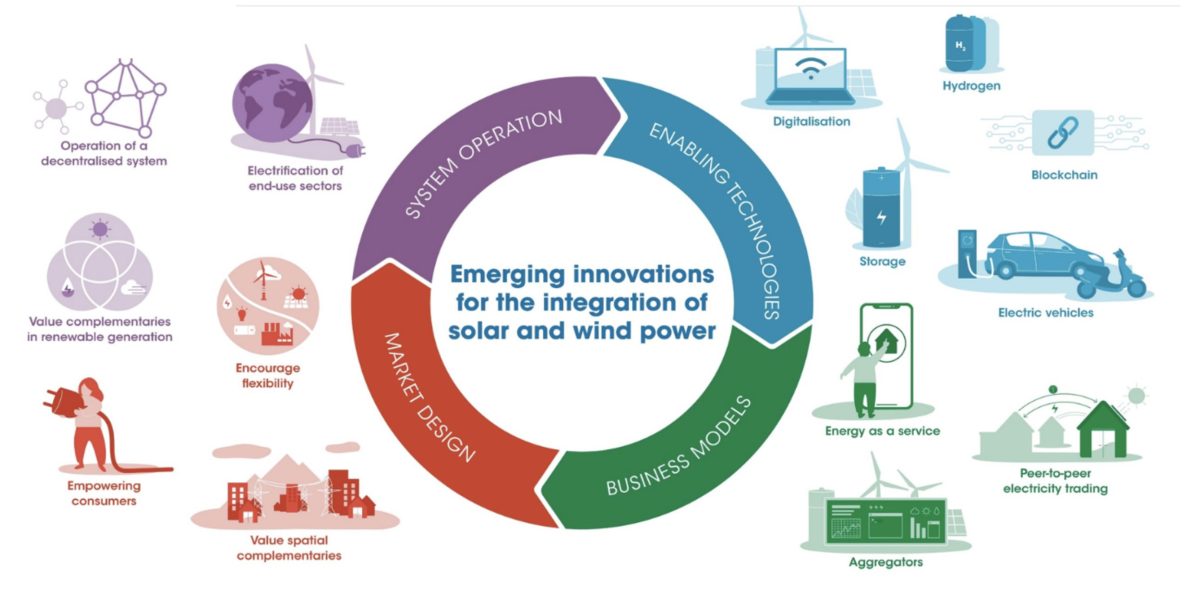 Emerging innovations for the integration of solar and wind power

SYSTEM OPERATION

ENABLING TECHNOLOGIES

BUSINESS MODELS

MARKET DESIGN

Operation of a decentralised system

Electrification of end-use sectors

Value complementaries in renewable generation

Encourage flexibility

Empowering consumers

Value spatial complementaries

Digitalisation

$H_2$

Hydrogen

Blockchain

Storage

Electric vehicles

Energy as a service

Peer-to-peer electricity trading

Aggregators